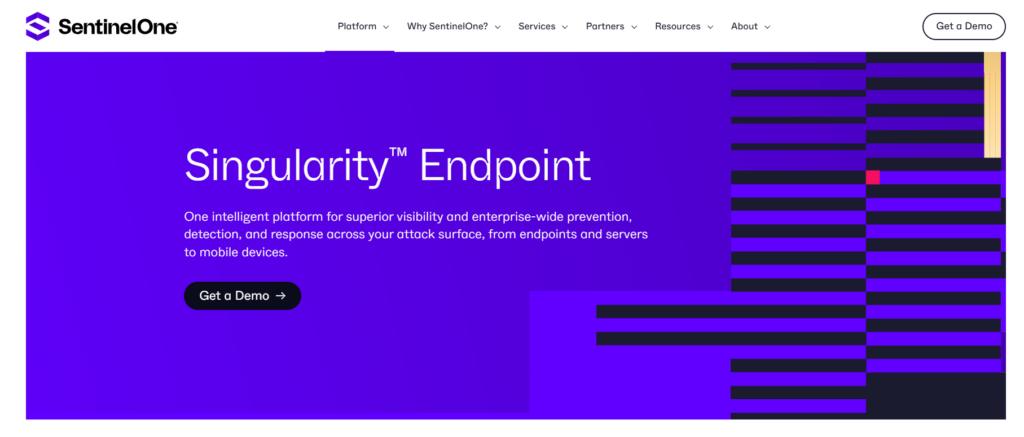 SentinelOne

Platform Why SentinelOne? Services Partners Resources About

Get a Demo

Singularity™ Endpoint

One intelligent platform for superior visibility and enterprise-wide prevention, detection, and response across your attack surface, from endpoints and servers to mobile devices.

Get a Demo →